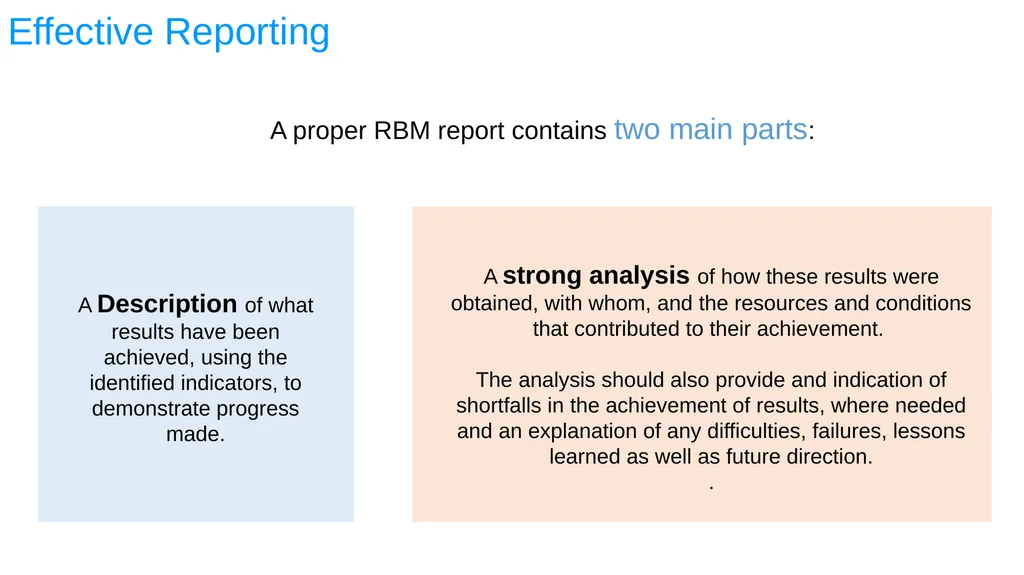 Effective Reporting

A proper RBM report contains two main parts:

A Description of what results have been achieved, using the identified indicators, to demonstrate progress made.

A strong analysis of how these results were obtained, with whom, and the resources and conditions that contributed to their achievement.

The analysis should also provide and indication of shortfalls in the achievement of results, where needed and an explanation of any difficulties, failures, lessons learned as well as future direction.
.